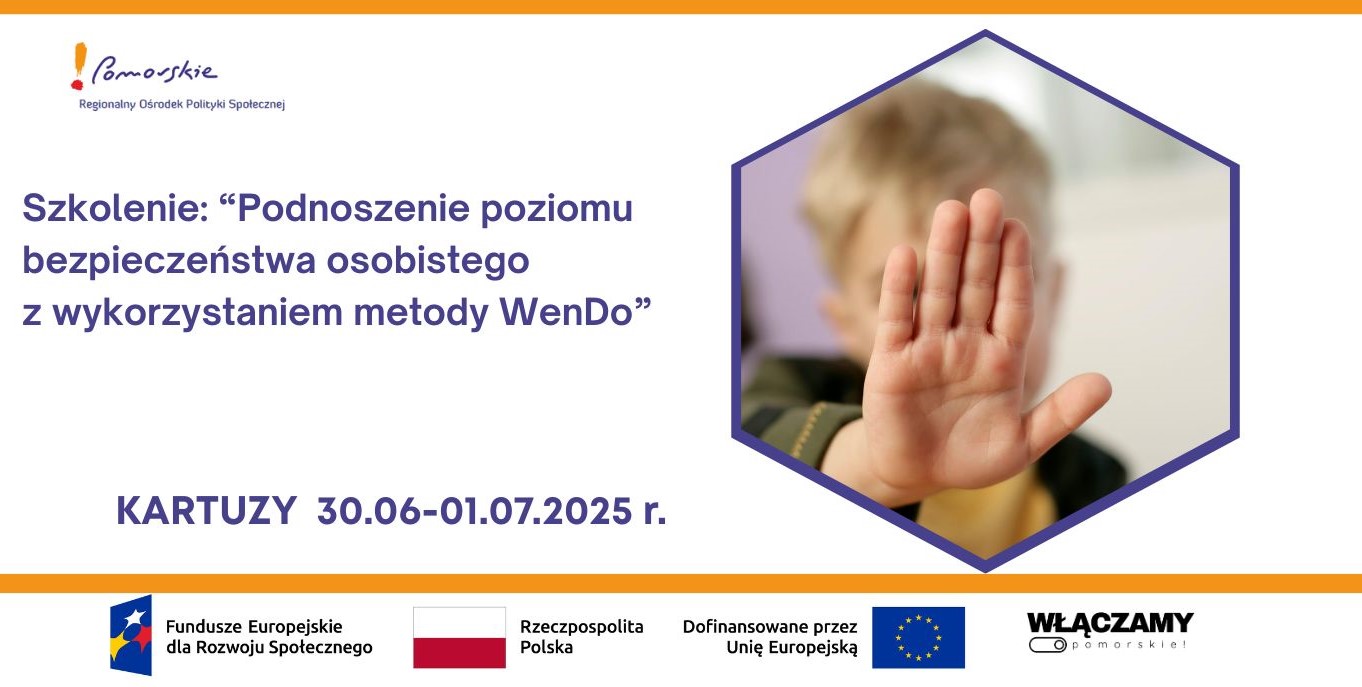 Pomorskie
Regionalny Ośrodek Polityki Społecznej

Szkolenie: “Podnoszenie poziomu bezpieczeństwa osobistego z wykorzystaniem metody WenDo”

KARTUZY 30.06-01.07.2025 r.

Fundusze Europejskie dla Rozwoju Społecznego

Rzeczpospolita Polska

Dofinansowane przez Unię Europejską

WŁĄCZAMY pomorskie!